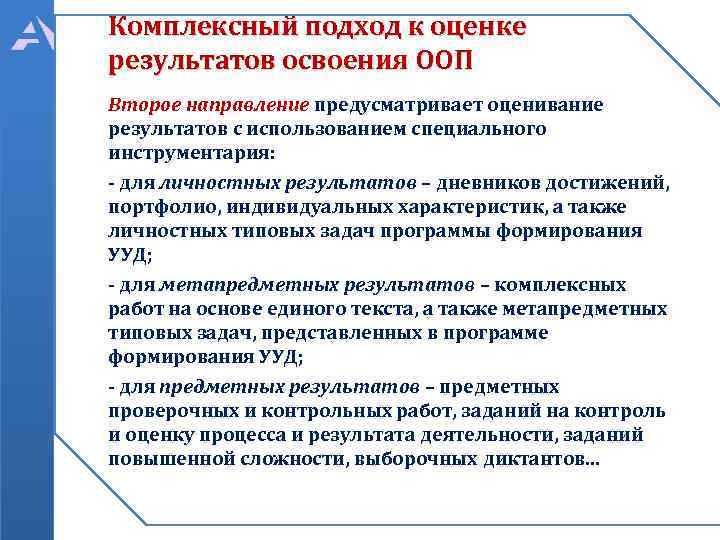 Комплексный подход к оценке результатов освоения ООП

Второе направление предусматривает оценивание результатов с использованием специального инструментария:

- для личностных результатов – дневников достижений, портфолио, индивидуальных характеристик, а также личностных типовых задач программы формирования УУД;

- для метапредметных результатов – комплексных работ на основе единого текста, а также метапредметных типовых задач, представленных в программе формирования УУД;

- для предметных результатов – предметных проверочных и контрольных работ, заданий на контроль и оценку процесса и результата деятельности, заданий повышенной сложности, выборочных диктантов…